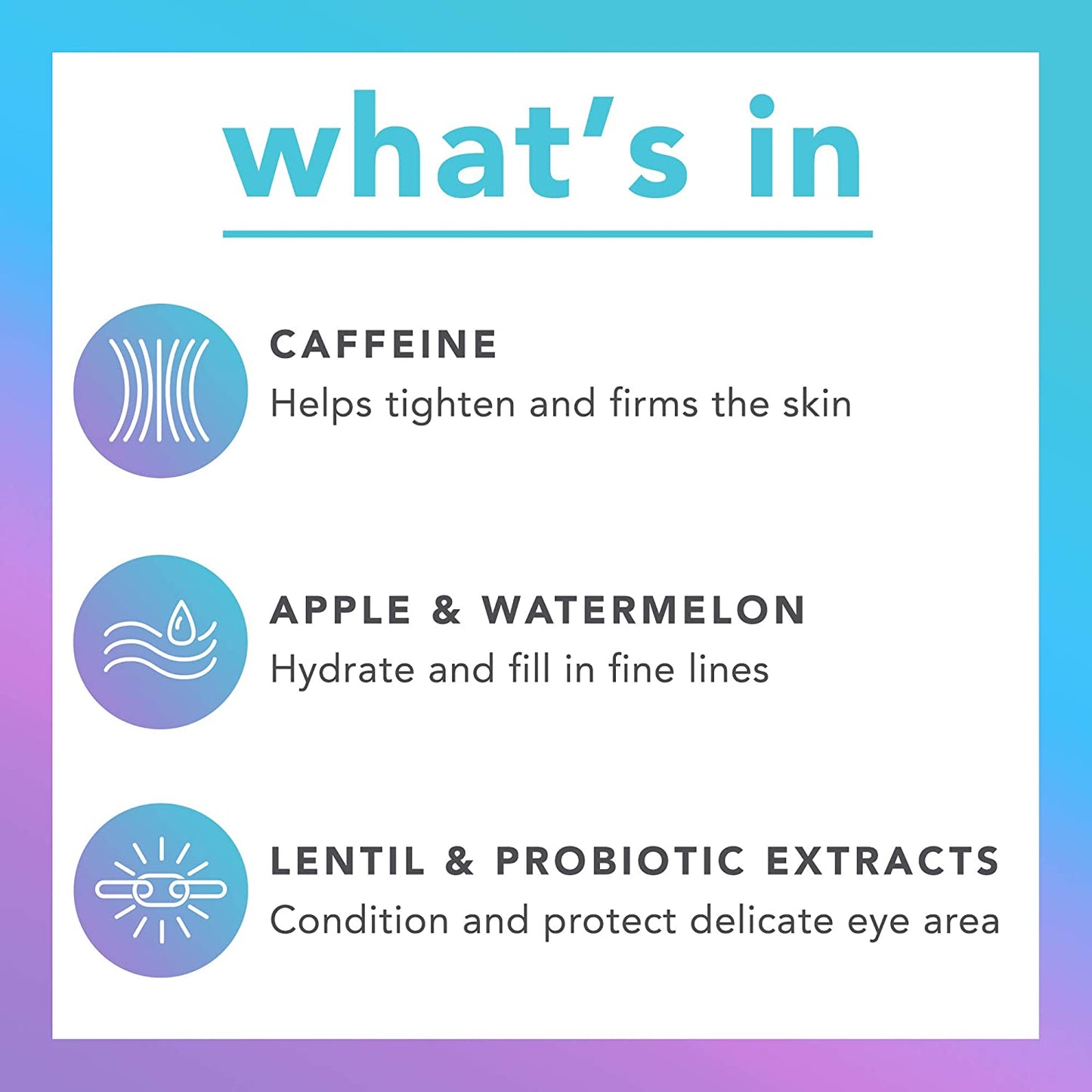 what's in

CAFFEINE
Helps tighten and firms the skin

APPLE & WATERMELON
Hydrate and fill in fine lines

LENTIL & PROBIOTIC EXTRACTS
Condition and protect delicate eye area